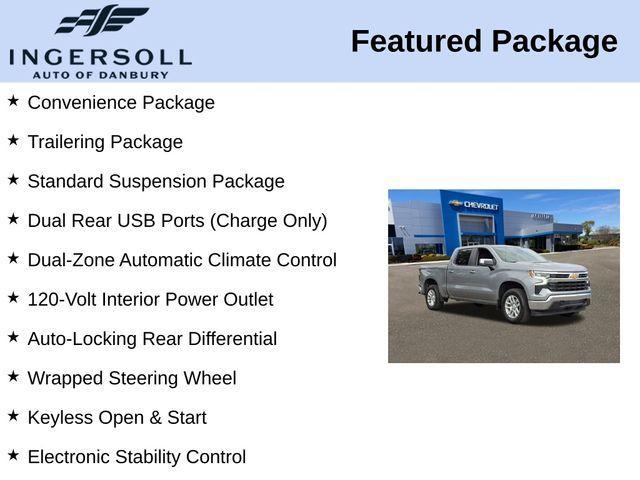 INGERSOLL
AUTO OF DANBURY

Featured Package

★ Convenience Package

★ Trailering Package

★ Standard Suspension Package

★ Dual Rear USB Ports (Charge Only)

★ Dual-Zone Automatic Climate Control

★ 120-Volt Interior Power Outlet

★ Auto-Locking Rear Differential

★ Wrapped Steering Wheel

★ Keyless Open & Start

★ Electronic Stability Control

CHEVROLET